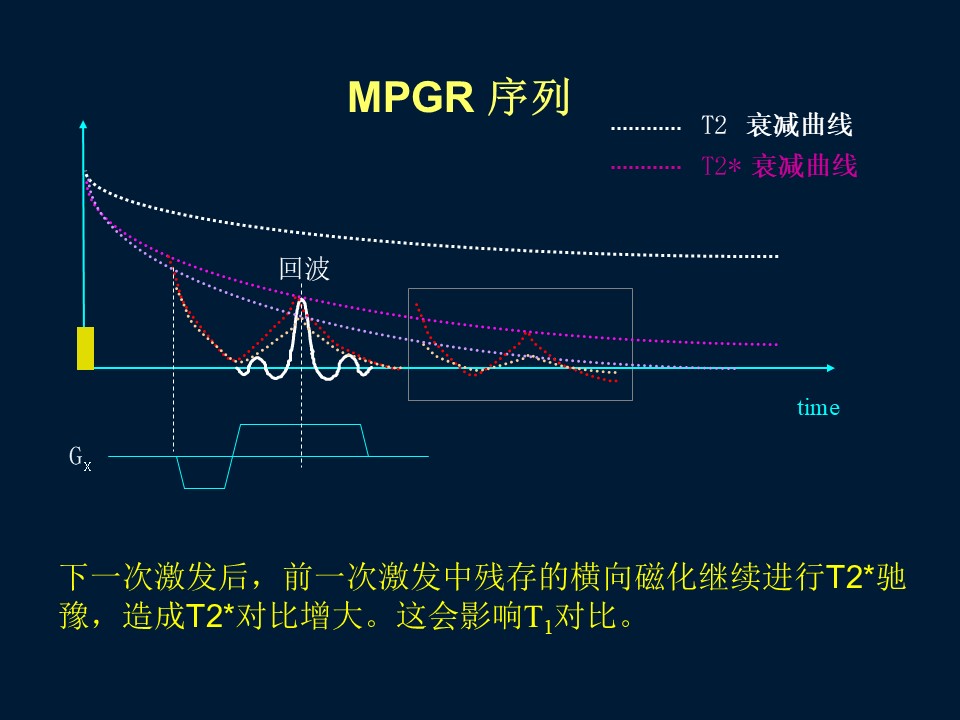 MPGR 序列

T2 衰减曲线

T2* 衰减曲线

回波

time

$G_x$

下一次激发后，前一次激发中残存的横向磁化继续进行T2*驰豫，造成T2*对比增大。这会影响$T_1$对比。